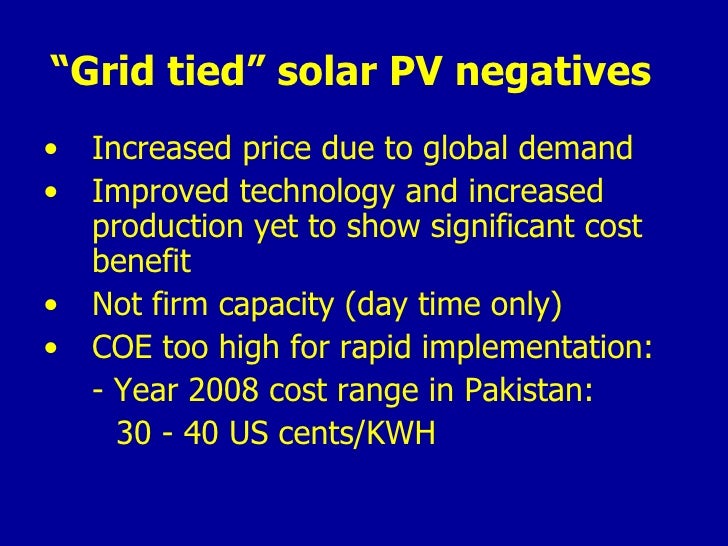 “Grid tied” solar PV negatives

• Increased price due to global demand
• Improved technology and increased production yet to show significant cost benefit
• Not firm capacity (day time only)
• COE too high for rapid implementation:
- Year 2008 cost range in Pakistan:
30 - 40 US cents/KWH